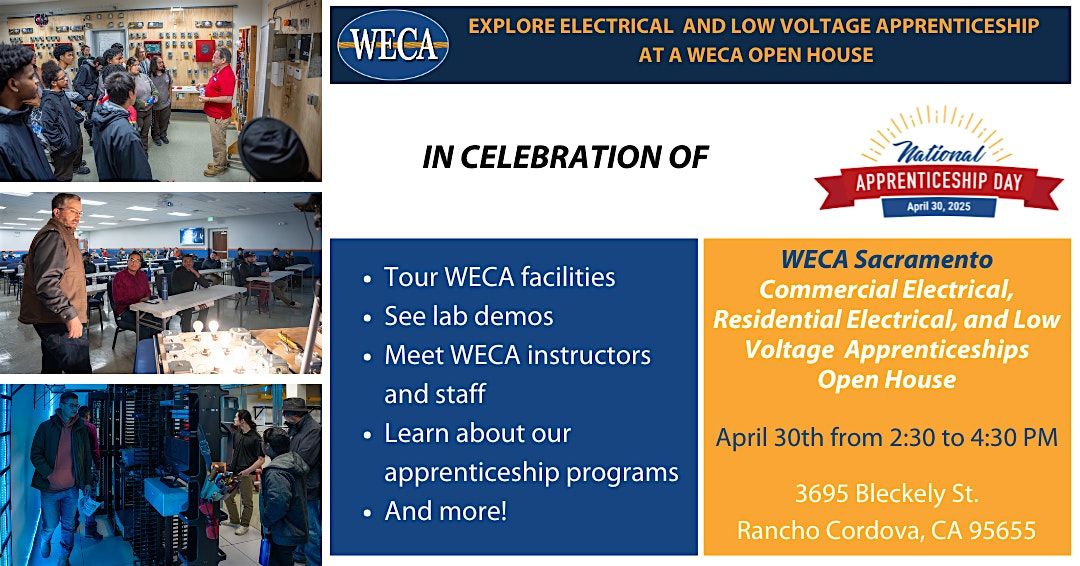 WECA

EXPLORE ELECTRICAL AND LOW VOLTAGE APPRENTICESHIP AT A WECA OPEN HOUSE

IN CELEBRATION OF

National APPRENTICESHIP DAY April 30, 2025

- Tour WECA facilities
- See lab demos
- Meet WECA instructors and staff
- Learn about our apprenticeship programs
- And more!

WECA Sacramento Commercial Electrical, Residential Electrical, and Low Voltage Apprenticeships Open House

April 30th from 2:30 to 4:30 PM

3695 Bleckely St.
Rancho Cordova, CA 95655